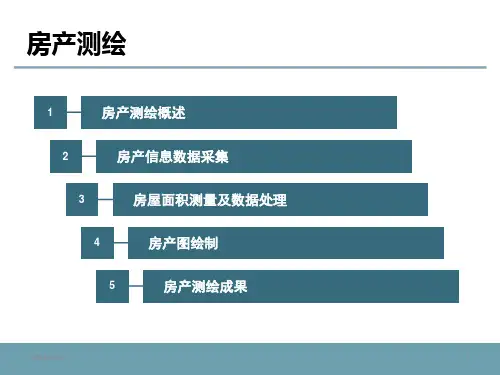 房产测绘

1 房产测绘概述

2 房产信息数据采集

3 房屋面积测量及数据处理

4 房产图绘制

5 房产测绘成果